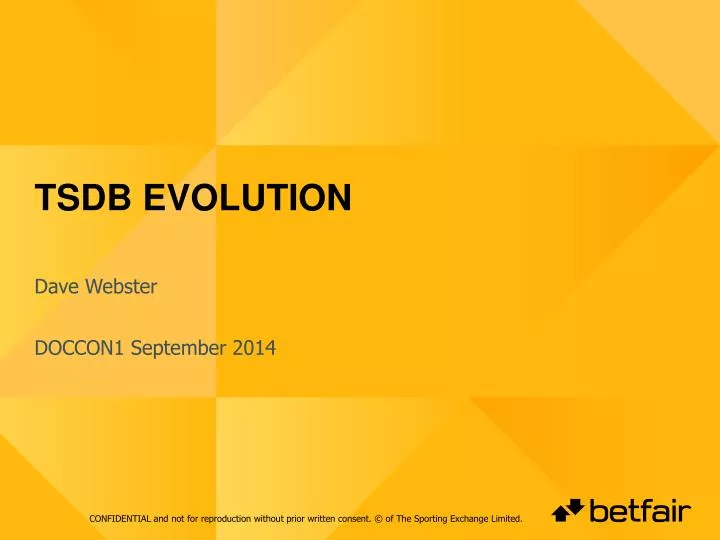 TSDB EVOLUTION

Dave Webster

DOCCON1 September 2014

CONFIDENTIAL and not for reproduction without prior written consent. © of The Sporting Exchange Limited.

betfair